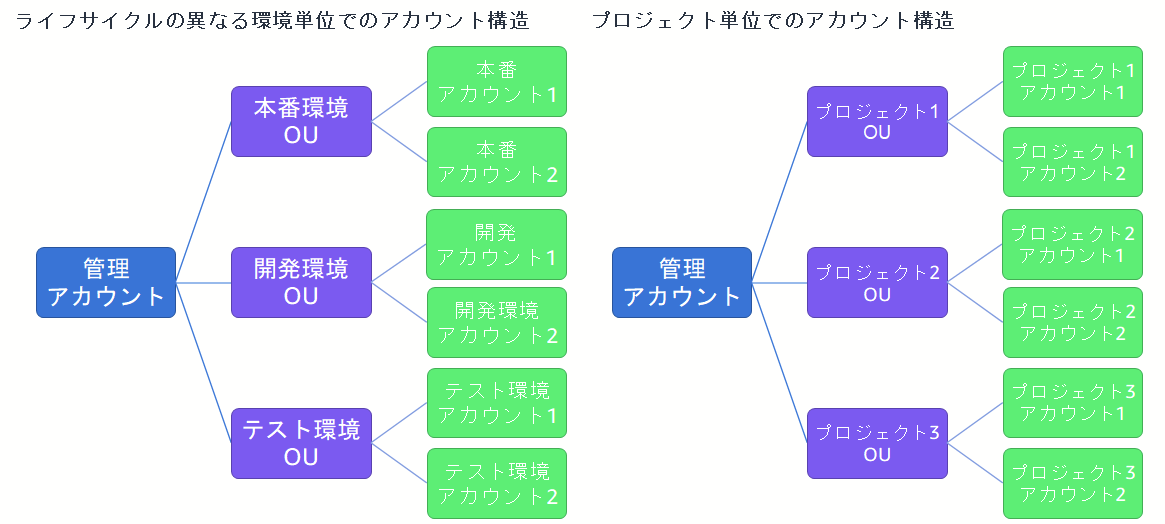 ライフサイクルの異なる環境単位でのアカウント構造

管理
アカウント

本番環境
OU

本番
アカウント1

本番
アカウント2

開発環境
OU

開発
アカウント1

開発環境
アカウント2

テスト環境
OU

テスト環境
アカウント1

テスト環境
アカウント2

プロジェクト単位でのアカウント構造

管理
アカウント

プロジェクト1
OU

プロジェクト1
アカウント1

プロジェクト1
アカウント2

プロジェクト2
OU

プロジェクト2
アカウント1

プロジェクト2
アカウント2

プロジェクト3
OU

プロジェクト3
アカウント1

プロジェクト3
アカウント2